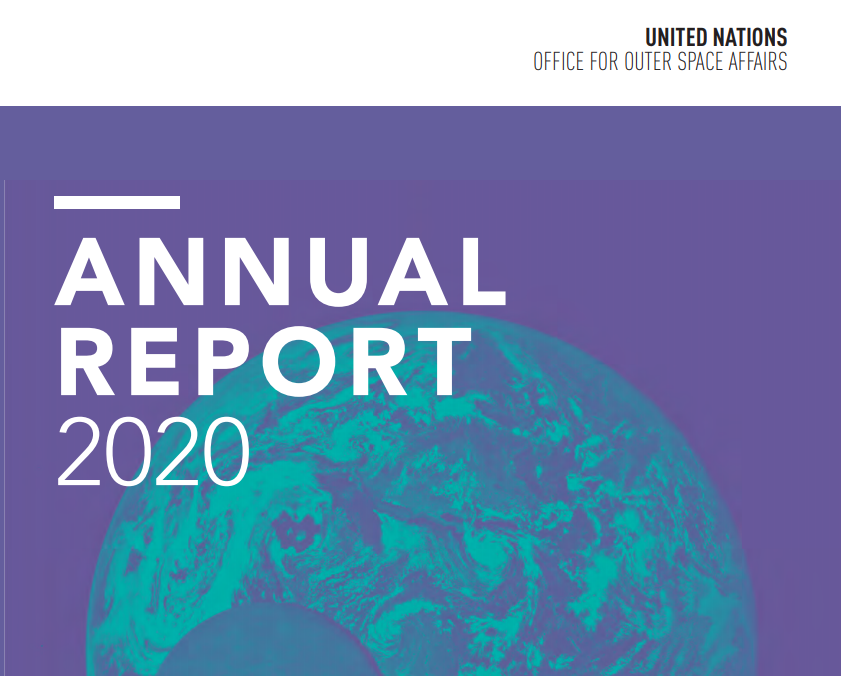 UNITED NATIONS
OFFICE FOR OUTER SPACE AFFAIRS

ANNUAL
REPORT
2020